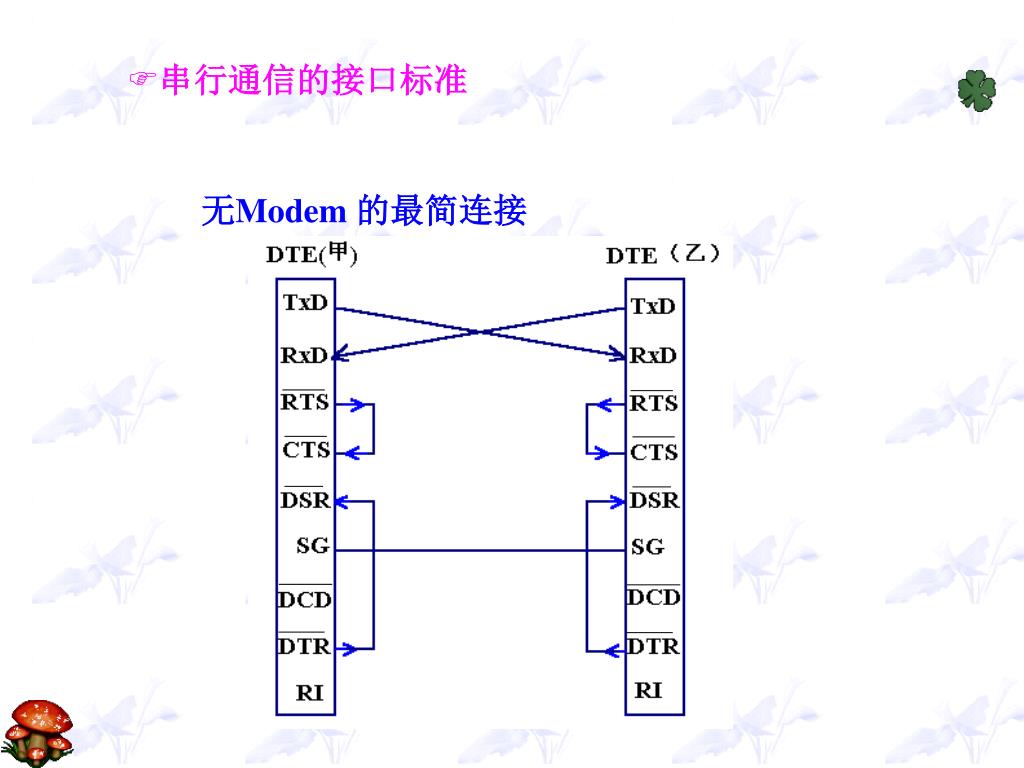 ☞串行通信的接口标准

无Modem 的最简连接

DTE(甲)

TxD
RxD
$\overline{RTS}$
$\overline{CTS}$
$\overline{DSR}$
SG
$\overline{DCD}$
$\overline{DTR}$
RI

DTE（乙）

TxD
RxD
$\overline{RTS}$
$\overline{CTS}$
$\overline{DSR}$
SG
$\overline{DCD}$
$\overline{DTR}$
RI